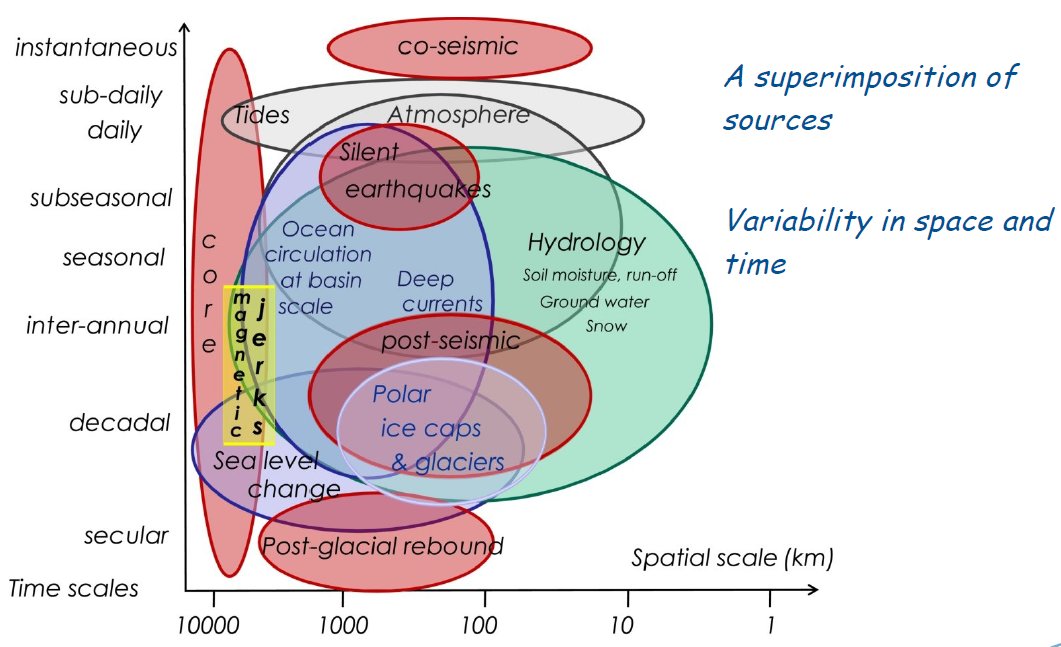 instantaneous
sub-daily
daily
subseasonal
seasonal
inter-annual
decadal
secular
Time scales

co-seismic
Tides
Atmosphere
Silent earthquakes
core
Ocean circulation at basin scale
Deep currents
Hydrology
Soil moisture, run-off
Ground water
Snow
magnetic
jerks
post-seismic
Polar ice caps & glaciers
Sea level change
Post-glacial rebound
Spatial scale (km)

10000
1000
100
10
1

A superimposition of sources

Variability in space and time